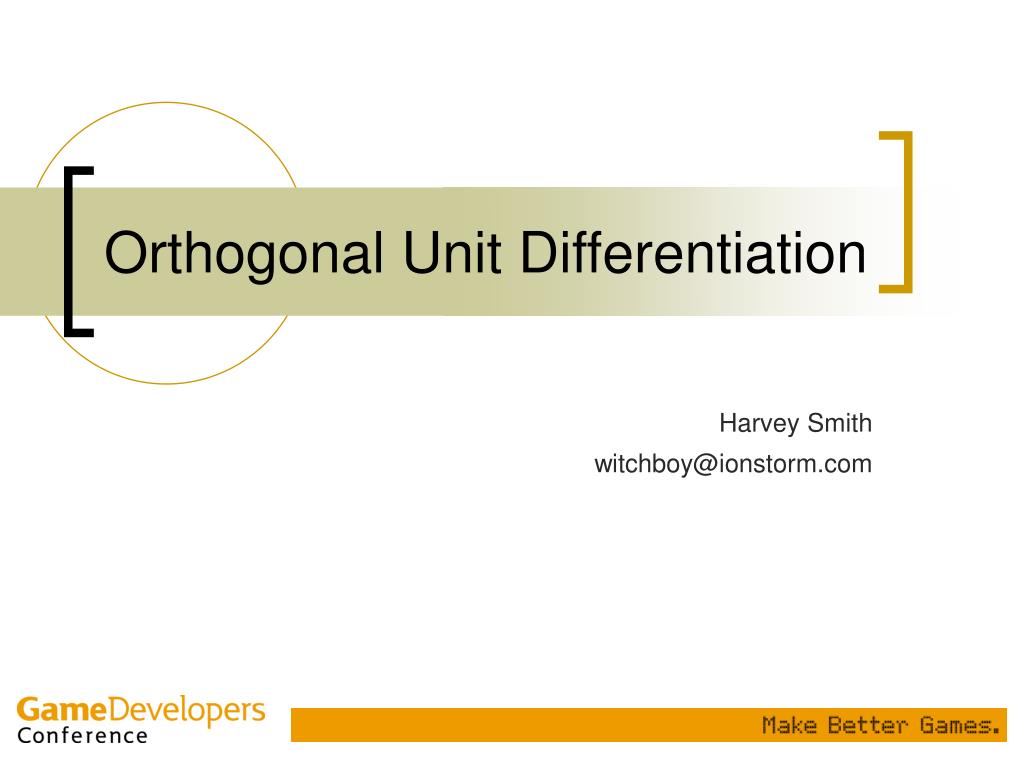 Orthogonal Unit Differentiation

Harvey Smith
witchboy@ionstorm.com

GameDevelopers
Conference

Make Better Games.